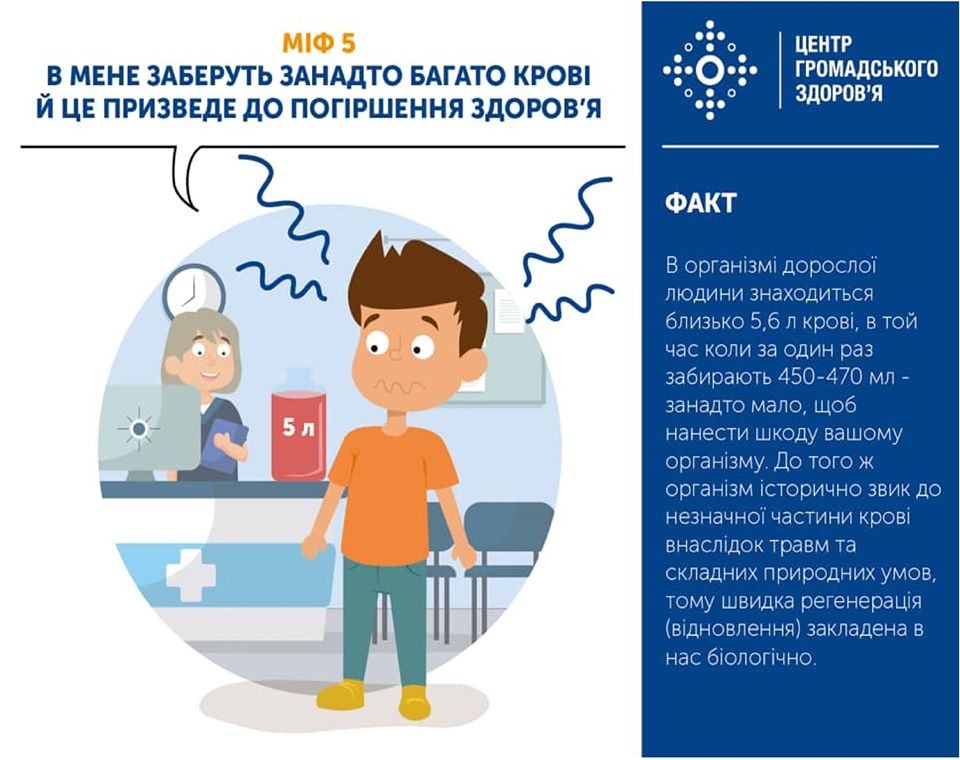 МІФ 5
В МЕНЕ ЗАБЕРУТЬ ЗАНАДТО БАГАТО КРОВІ Й ЦЕ ПРИЗВЕДЕ ДО ПОГІРШЕННЯ ЗДОРОВ'Я

5 л

ЦЕНТР ГРОМАДСЬКОГО ЗДОРОВ'Я

ФАКТ

В організмі дорослої людини знаходиться близько 5,6 л крові, в той час коли за один раз забирають 450-470 мл - занадто мало, щоб нанести шкоду вашому організму. До того ж організм історично звик до незначної частини крові внаслідок травм та складних природних умов, тому швидка регенерація (відновлення) закладена в нас біологічно.